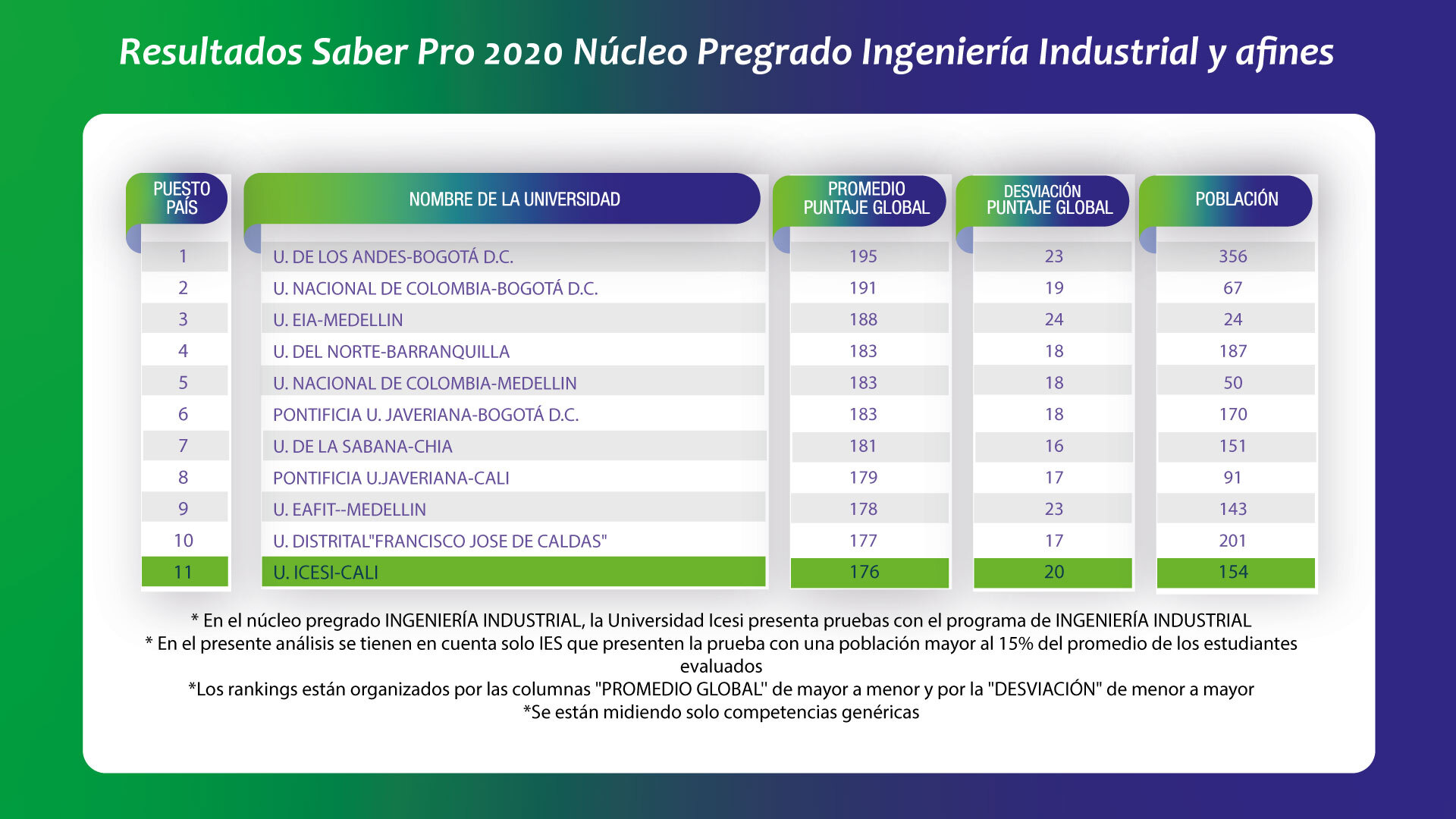 Resultados Saber Pro 2020 Núcleo Pregrado Ingeniería Industrial y afines

| PUESTO PAÍS | NOMBRE DE LA UNIVERSIDAD | PROMEDIO PUNTAJE GLOBAL | DESVIACIÓN PUNTAJE GLOBAL | POBLACIÓN |
|---|---|---|---|---|
| 1 | U. DE LOS ANDES-BOGOTÁ D.C. | 195 | 23 | 356 |
| 2 | U. NACIONAL DE COLOMBIA-BOGOTÁ D.C. | 191 | 19 | 67 |
| 3 | U. EIA-MEDELLIN | 188 | 24 | 24 |
| 4 | U. DEL NORTE-BARRANQUILLA | 183 | 18 | 187 |
| 5 | U. NACIONAL DE COLOMBIA-MEDELLIN | 183 | 18 | 50 |
| 6 | PONTIFICIA U. JAVERIANA-BOGOTÁ D.C. | 183 | 18 | 170 |
| 7 | U. DE LA SABANA-CHIA | 181 | 16 | 151 |
| 8 | PONTIFICIA U.JAVERIANA-CALI | 179 | 17 | 91 |
| 9 | U. EAFIT--MEDELLIN | 178 | 23 | 143 |
| 10 | U. DISTRITAL"FRANCISCO JOSE DE CALDAS" | 177 | 17 | 201 |
| 11 | U. ICESI-CALI | 176 | 20 | 154 |

* En el núcleo pregrado INGENIERÍA INDUSTRIAL, la Universidad Icesi presenta pruebas con el programa de INGENIERÍA INDUSTRIAL
* En el presente análisis se tienen en cuenta solo IES que presenten la prueba con una población mayor al 15% del promedio de los estudiantes evaluados
*Los rankings están organizados por las columnas "PROMEDIO GLOBAL" de mayor a menor y por la "DESVIACIÓN" de menor a mayor
*Se están midiendo solo competencias genéricas